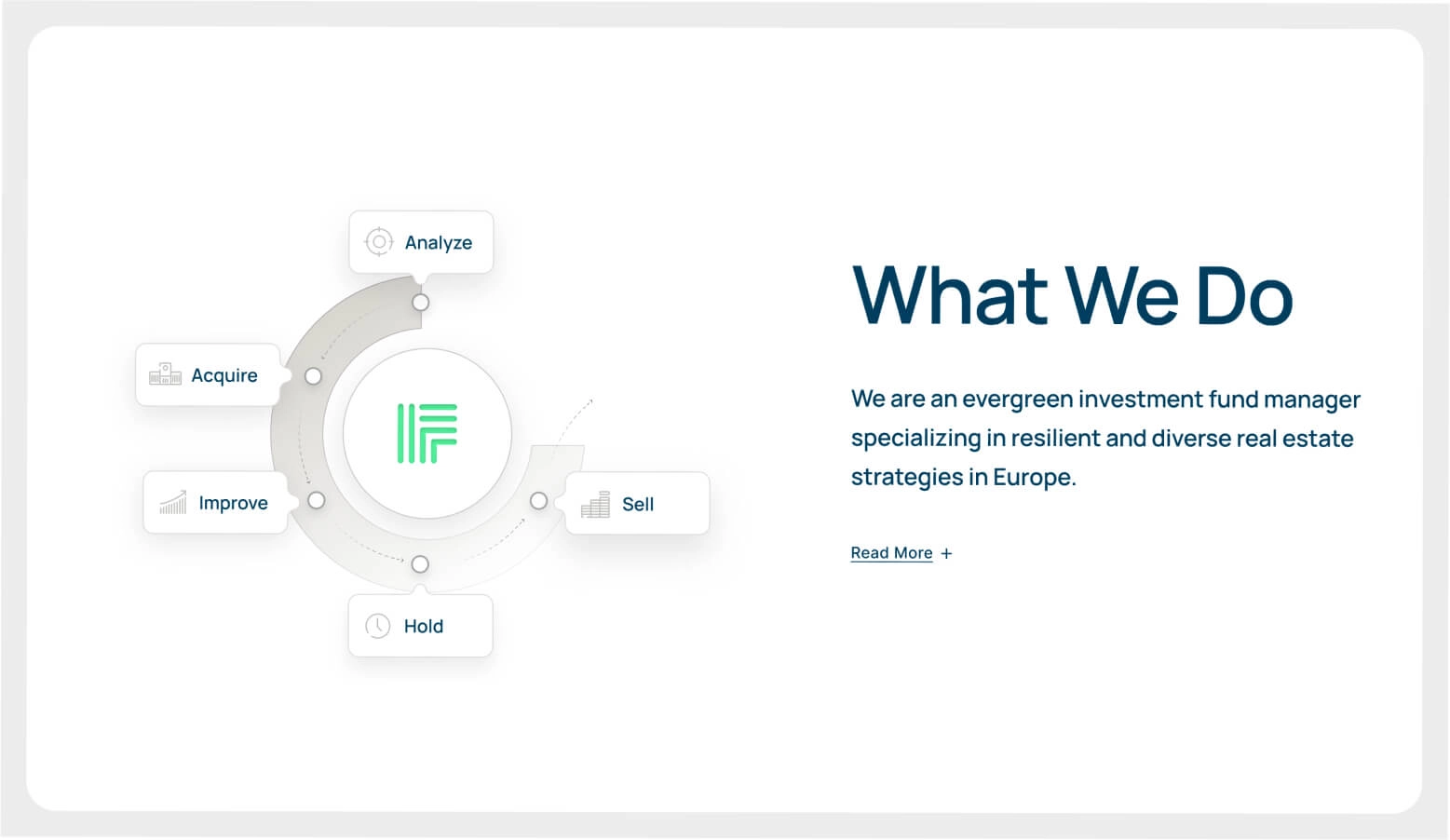 Analyze

Acquire

Improve

Hold

Sell

What We Do

We are an evergreen investment fund manager specializing in resilient and diverse real estate strategies in Europe.

Read More +